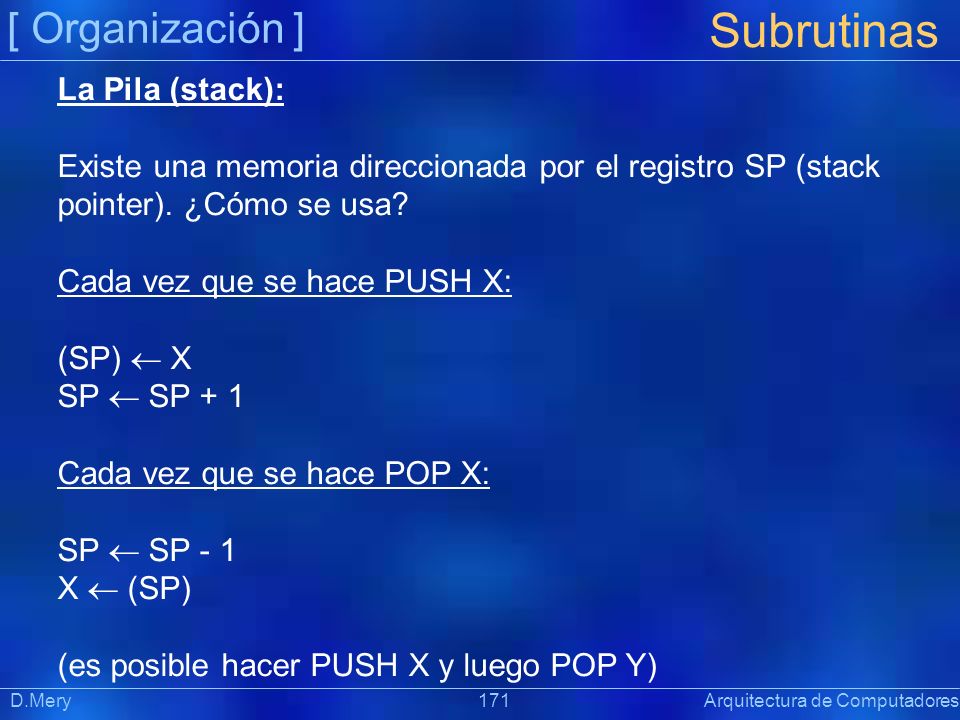 [ Organización ]

Subrutinas

La Pila (stack):

Existe una memoria direccionada por el registro SP (stack pointer). ¿Cómo se usa?

Cada vez que se hace PUSH X:

(SP) $\leftarrow$ X
SP $\leftarrow$ SP + 1

Cada vez que se hace POP X:

SP $\leftarrow$ SP - 1
X $\leftarrow$ (SP)

(es posible hacer PUSH X y luego POP Y)

D.Mery

171

Arquitectura de Computadores